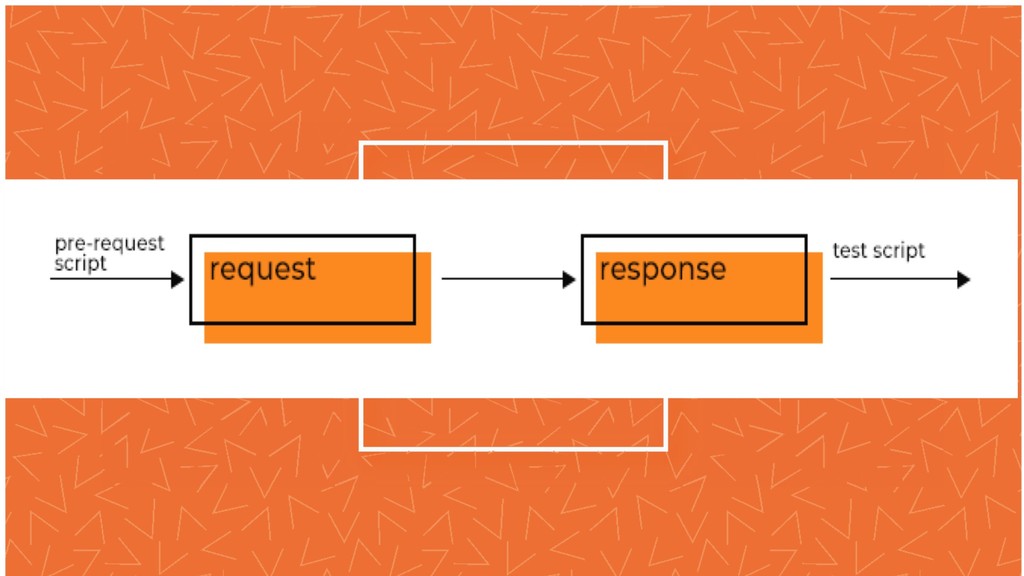 pre-request script

request

response

test script